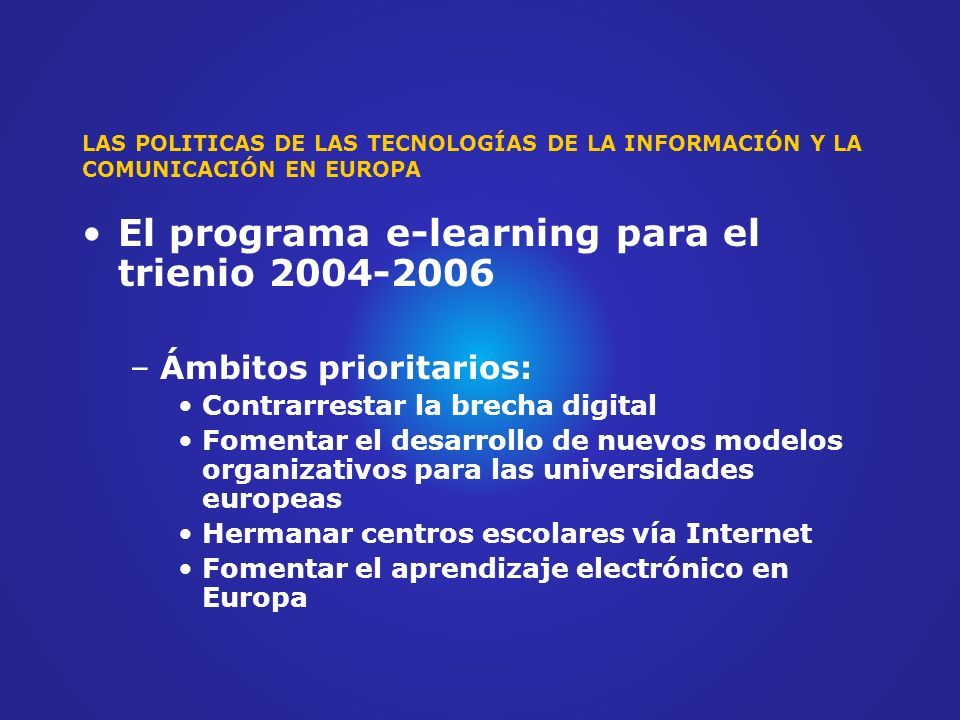 LAS POLITICAS DE LAS TECNOLOGÍAS DE LA INFORMACIÓN Y LA COMUNICACIÓN EN EUROPA

• El programa e-learning para el trienio 2004-2006

– Ámbitos prioritarios:
• Contrarrestar la brecha digital
• Fomentar el desarrollo de nuevos modelos organizativos para las universidades europeas
• Hermanar centros escolares vía Internet
• Fomentar el aprendizaje electrónico en Europa